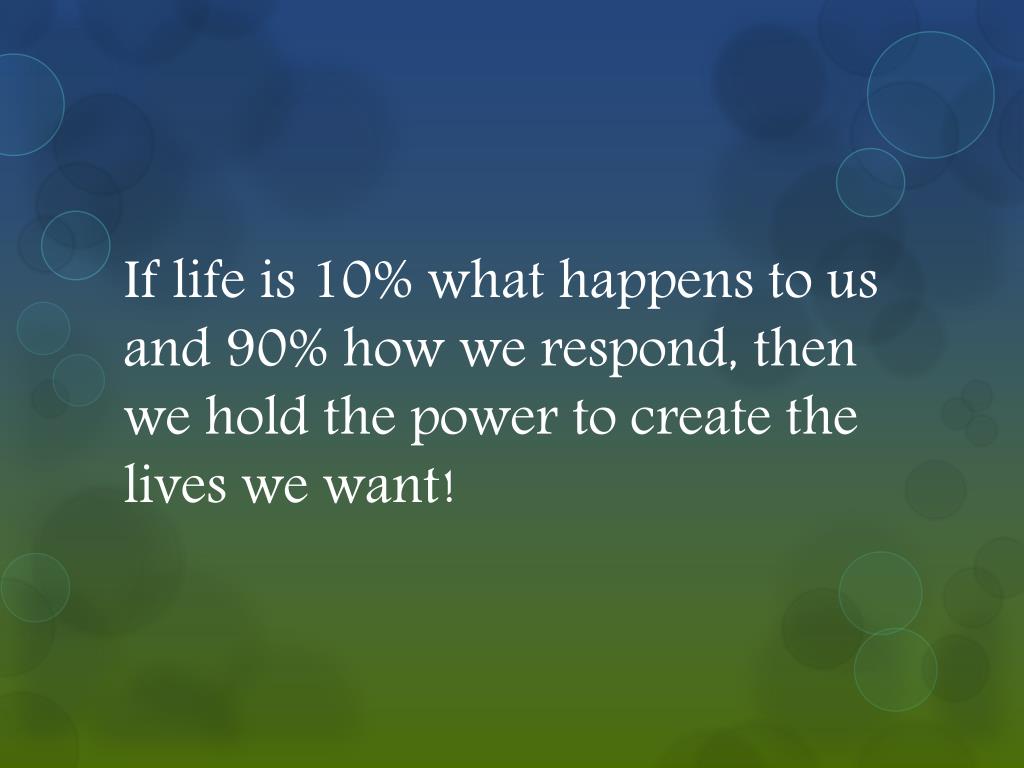 If life is 10% what happens to us and 90% how we respond, then we hold the power to create the lives we want!